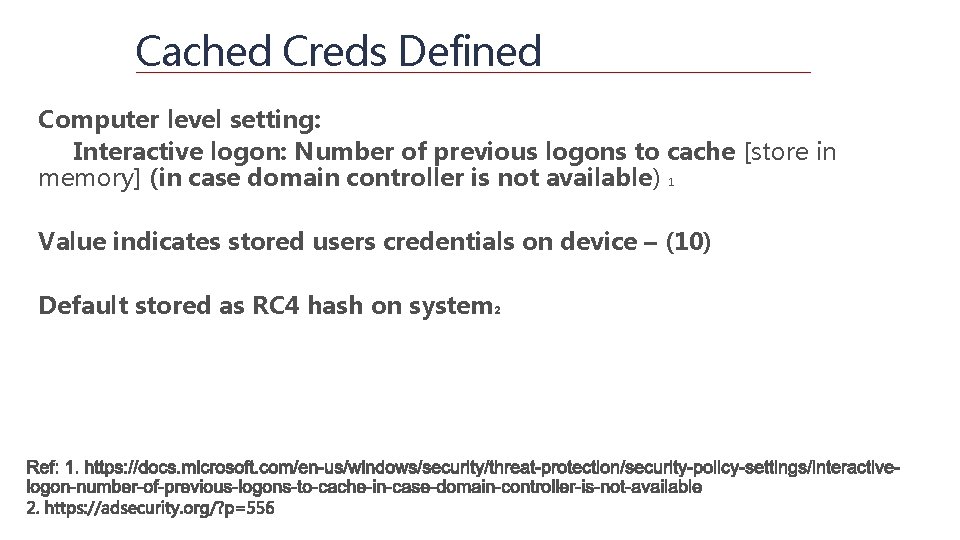 Cached Creds Defined

Computer level setting:
Interactive logon: Number of previous logons to cache [store in memory] (in case domain controller is not available) 1

Value indicates stored users credentials on device – (10)

Default stored as RC4 hash on system2

Ref: 1. https://docs.microsoft.com/en-us/windows/security/threat-protection/security-policy-settings/interactive-logon-number-of-previous-logons-to-cache-in-case-domain-controller-is-not-available
2. https://adsecurity.org/?p=556